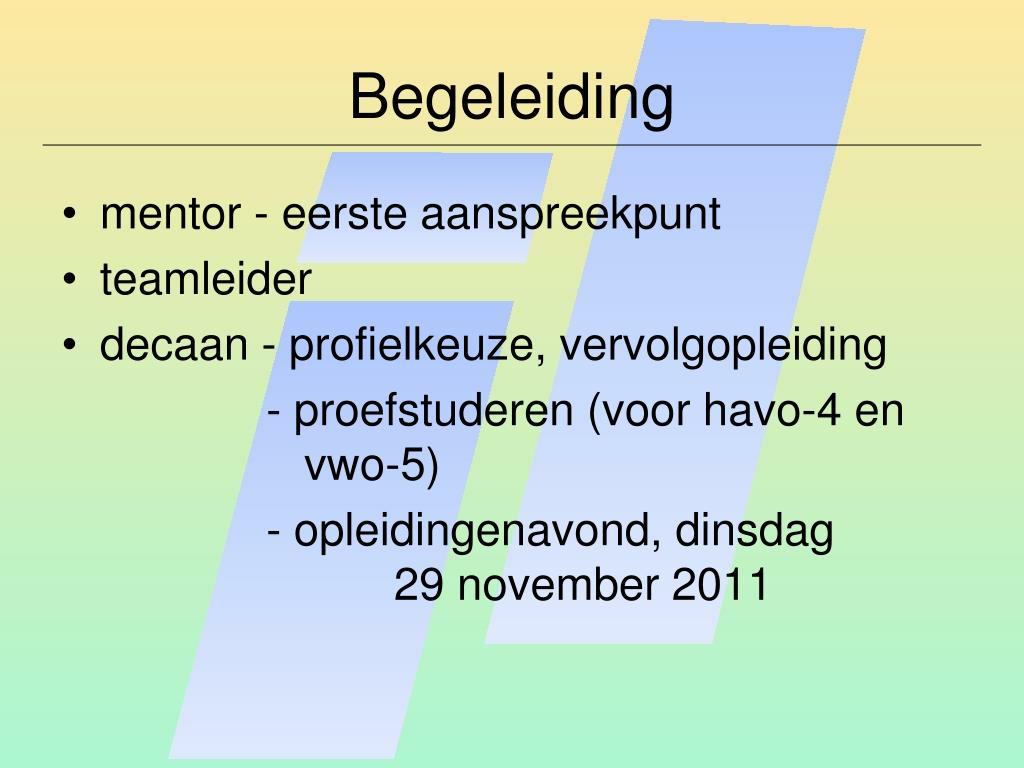 Begeleiding

• mentor - eerste aanspreekpunt
• teamleider
• decaan - profielkeuze, vervolgopleiding

- proefstuderen (voor havo-4 en vwo-5)

- opleidingenavond, dinsdag 29 november 2011